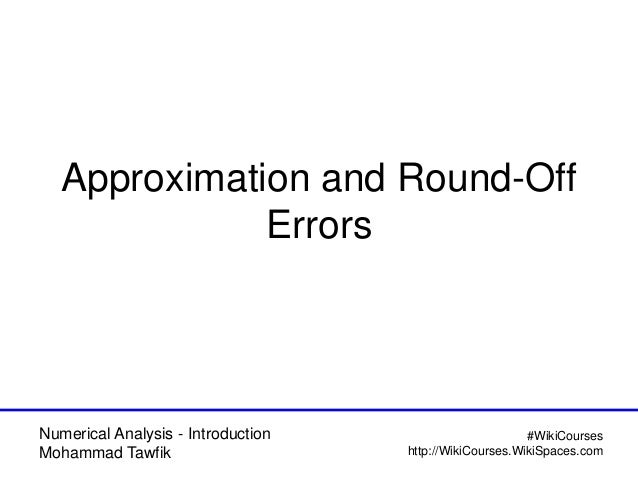 Approximation and Round-Off Errors

Numerical Analysis - Introduction
Mohammad Tawfik

#WikiCourses
http://WikiCourses.WikiSpaces.com